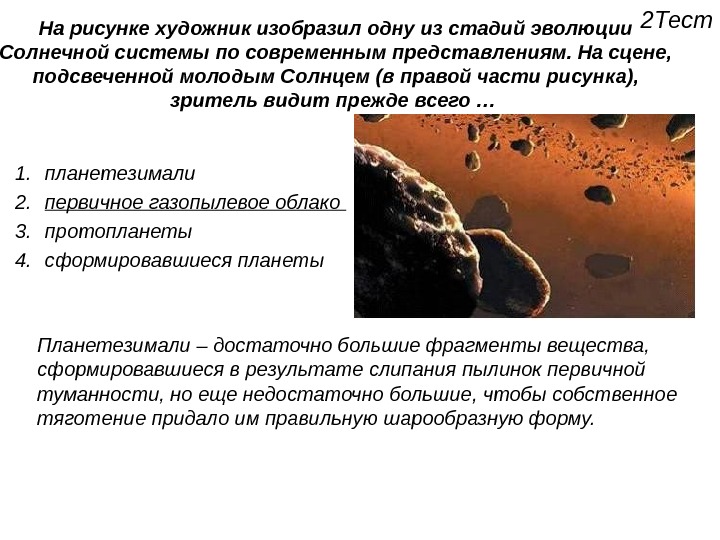 2Тест

На рисунке художник изобразил одну из стадий эволюции Солнечной системы по современным представлениям. На сцене, подсвеченной молодым Солнцем (в правой части рисунка), зритель видит прежде всего …

1. планетезимали
2. первичное газопылевое облако
3. протопланеты
4. сформировавшиеся планеты

Планетезимали – достаточно большие фрагменты вещества, сформировавшиеся в результате слипания пылинок первичной туманности, но еще недостаточно большие, чтобы собственное тяготение придало им правильную шарообразную форму.